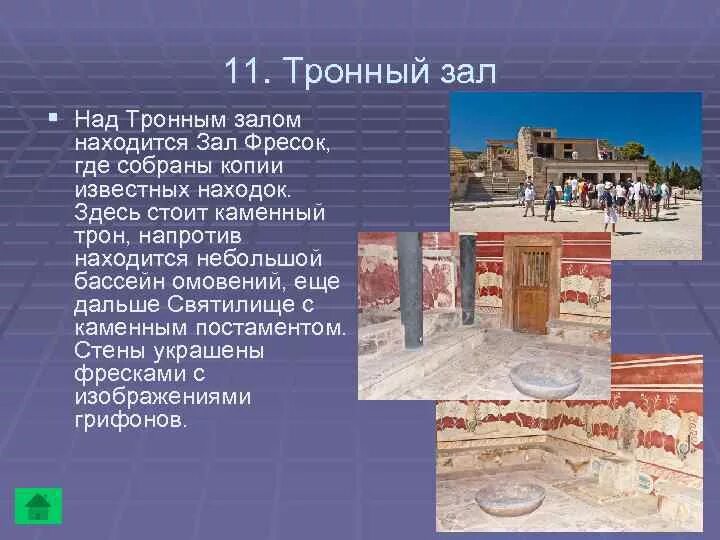 11. Тронный зал

Над Тронным залом находится Зал Фресок, где собраны копии известных находок. Здесь стоит каменный трон, напротив находится небольшой бассейн омовений, еще дальше Святилище с каменным постаментом. Стены украшены фресками с изображениями грифонов.